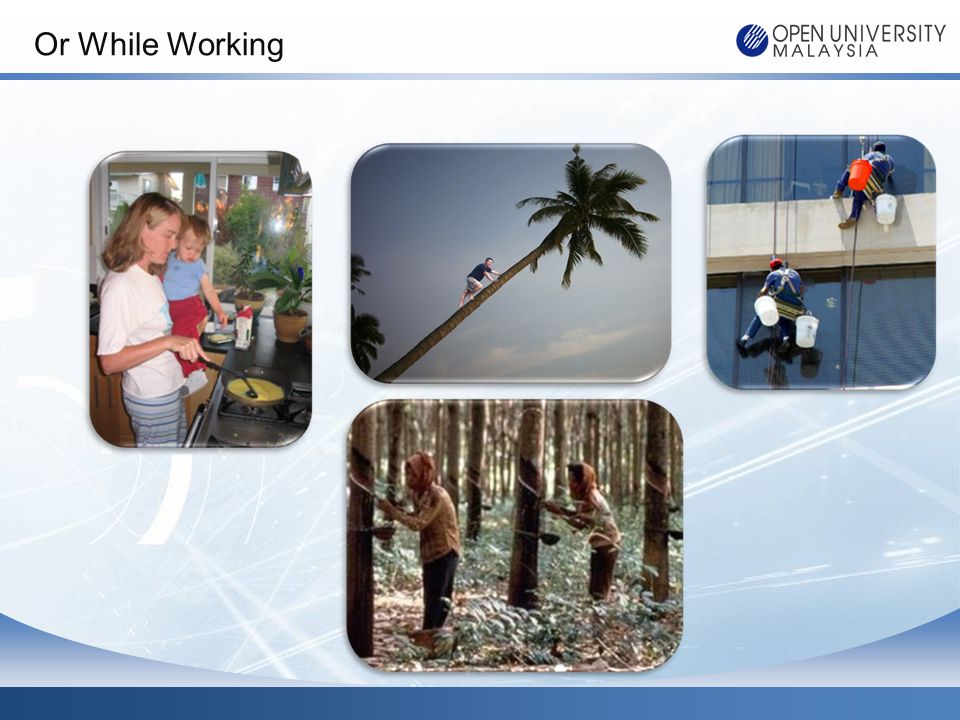 Or While Working

OPEN UNIVERSITY
MALAYSIA